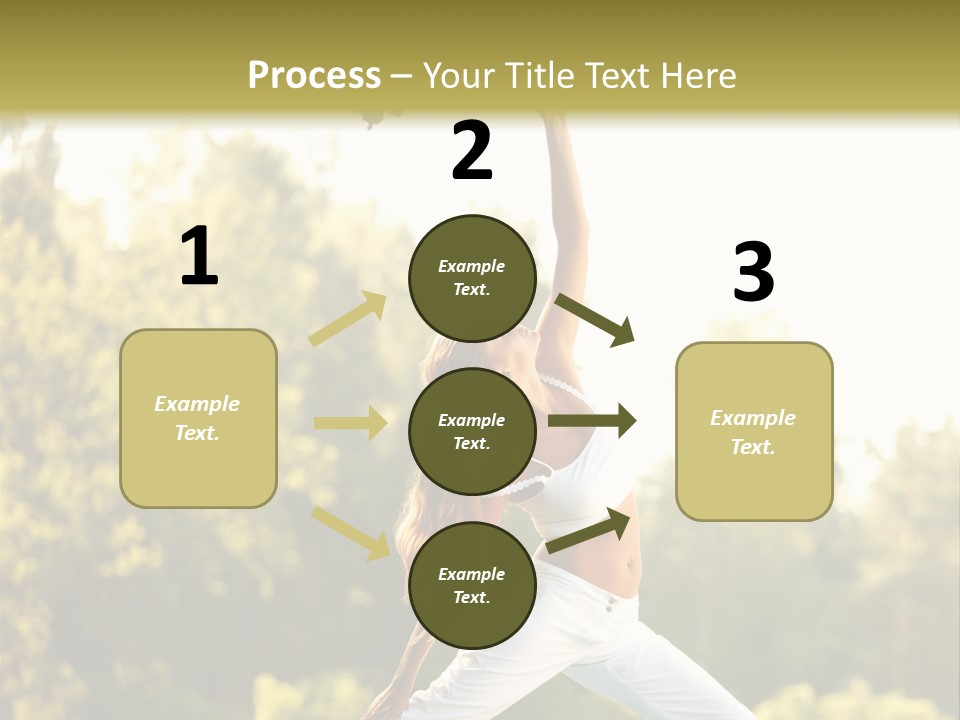 Process – Your Title Text Here

1

Example Text.

2

Example Text.

Example Text.

Example Text.

3

Example Text.